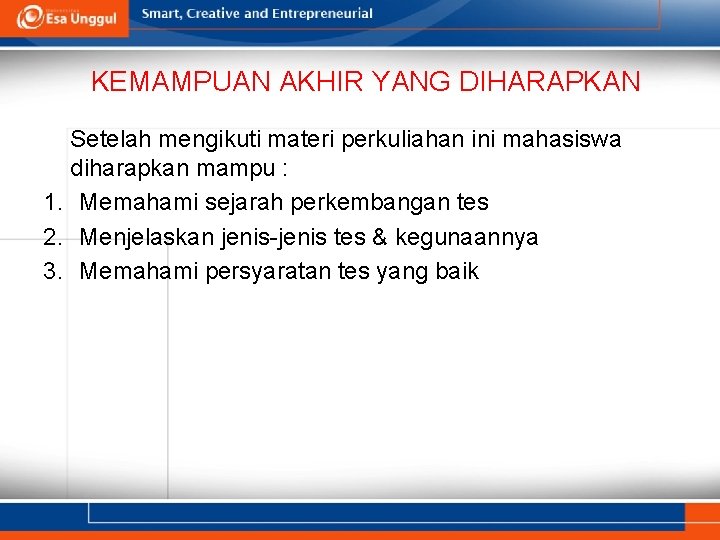 Esa Unggul

Smart, Creative and Entrepreneurial

KEMAMPUAN AKHIR YANG DIHARAPKAN

Setelah mengikuti materi perkuliahan ini mahasiswa diharapkan mampu :

1. Memahami sejarah perkembangan tes
2. Menjelaskan jenis-jenis tes & kegunaannya
3. Memahami persyaratan tes yang baik